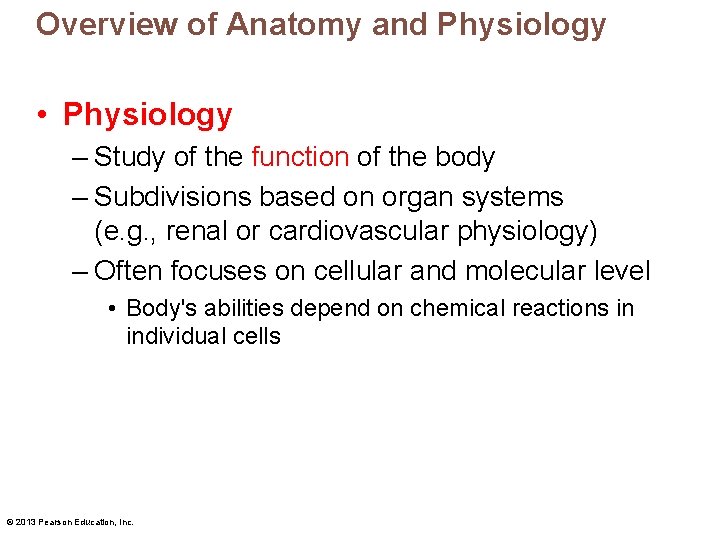 Overview of Anatomy and Physiology

• Physiology
– Study of the function of the body
– Subdivisions based on organ systems (e.g., renal or cardiovascular physiology)
– Often focuses on cellular and molecular level
• Body's abilities depend on chemical reactions in individual cells

© 2013 Pearson Education, Inc.